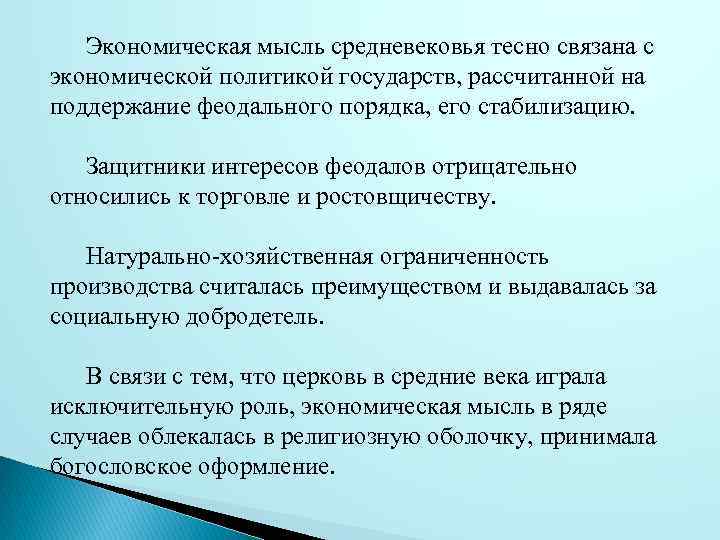 Экономическая мысль средневековья тесно связана с экономической политикой государств, рассчитанной на поддержание феодального порядка, его стабилизацию.

Защитники интересов феодалов отрицательно относились к торговле и ростовщичеству.

Натурально-хозяйственная ограниченность производства считалась преимуществом и выдавалась за социальную добродетель.

В связи с тем, что церковь в средние века играла исключительную роль, экономическая мысль в ряде случаев облекалась в религиозную оболочку, принимала богословское оформление.